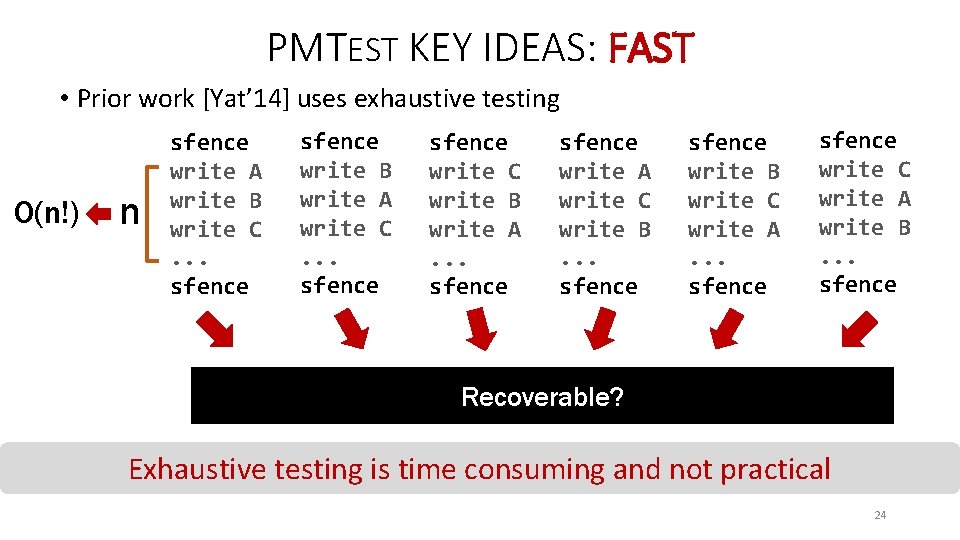 PMTEST KEY IDEAS: FAST

• Prior work [Yat'14] uses exhaustive testing

O(n!) n

sfence
write A
write B
write C
...
sfence

sfence
write B
write A
write C
...
sfence

sfence
write C
write B
write A
...
sfence

sfence
write A
write C
write B
...
sfence

sfence
write B
write C
write A
...
sfence

sfence
write C
write A
write B
...
sfence

Recoverable?

Exhaustive testing is time consuming and not practical

24